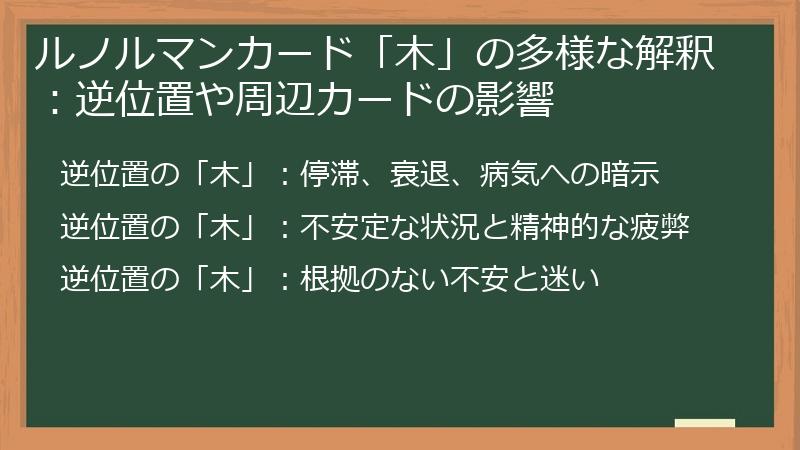 ルノルマンカード「木」の多様な解釈：逆位置や周辺カードの影響

逆位置の「木」：停滞、衰退、病気への暗示

逆位置の「木」：不安定な状況と精神的な疲弊

逆位置の「木」：根拠のない不安と迷い